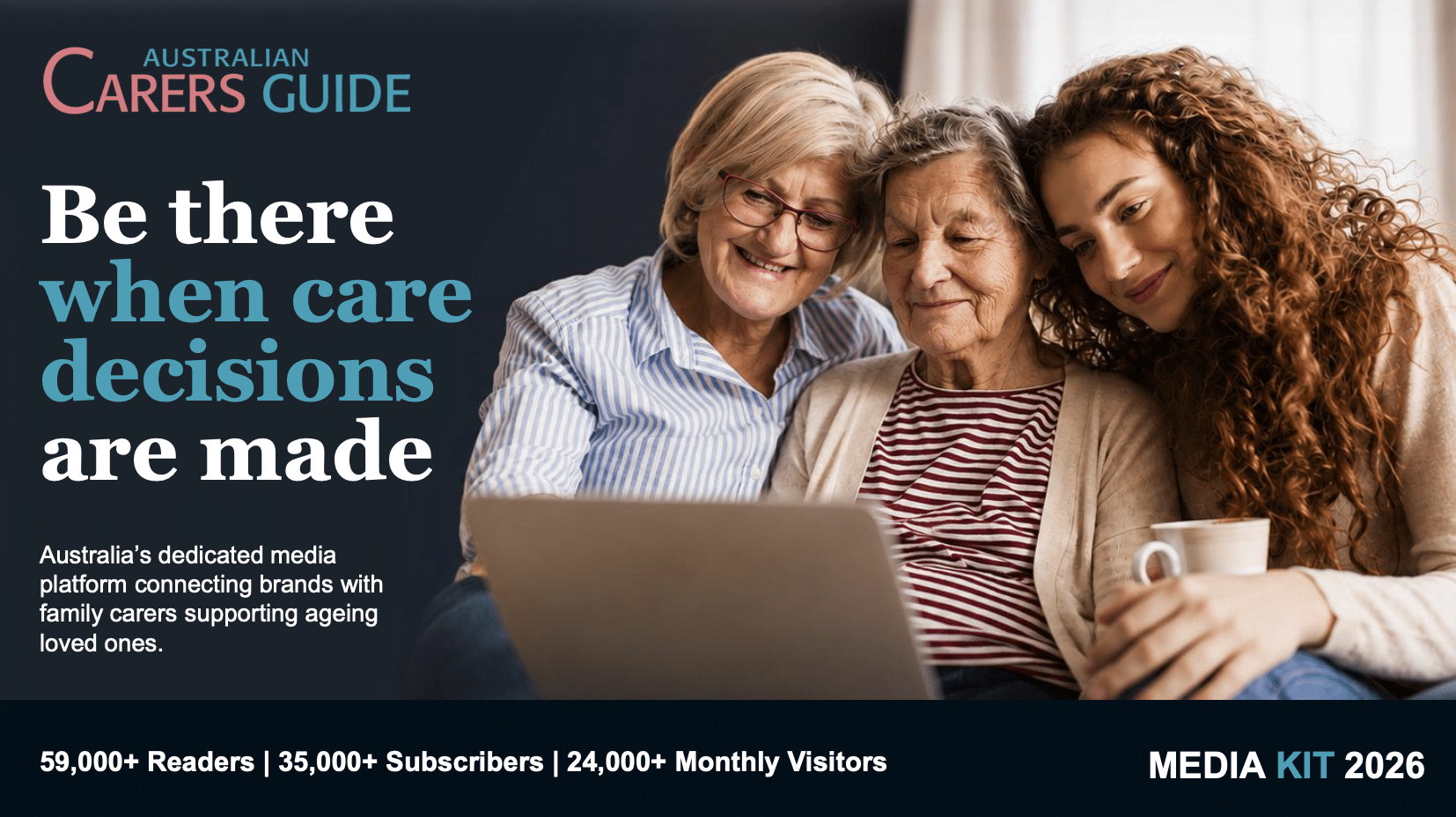 AUSTRALIAN
CARERS GUIDE

Be there when care decisions are made

Australia's dedicated media platform connecting brands with family carers supporting ageing loved ones.

59,000+ Readers | 35,000+ Subscribers | 24,000+ Monthly Visitors

MEDIA KIT 2026